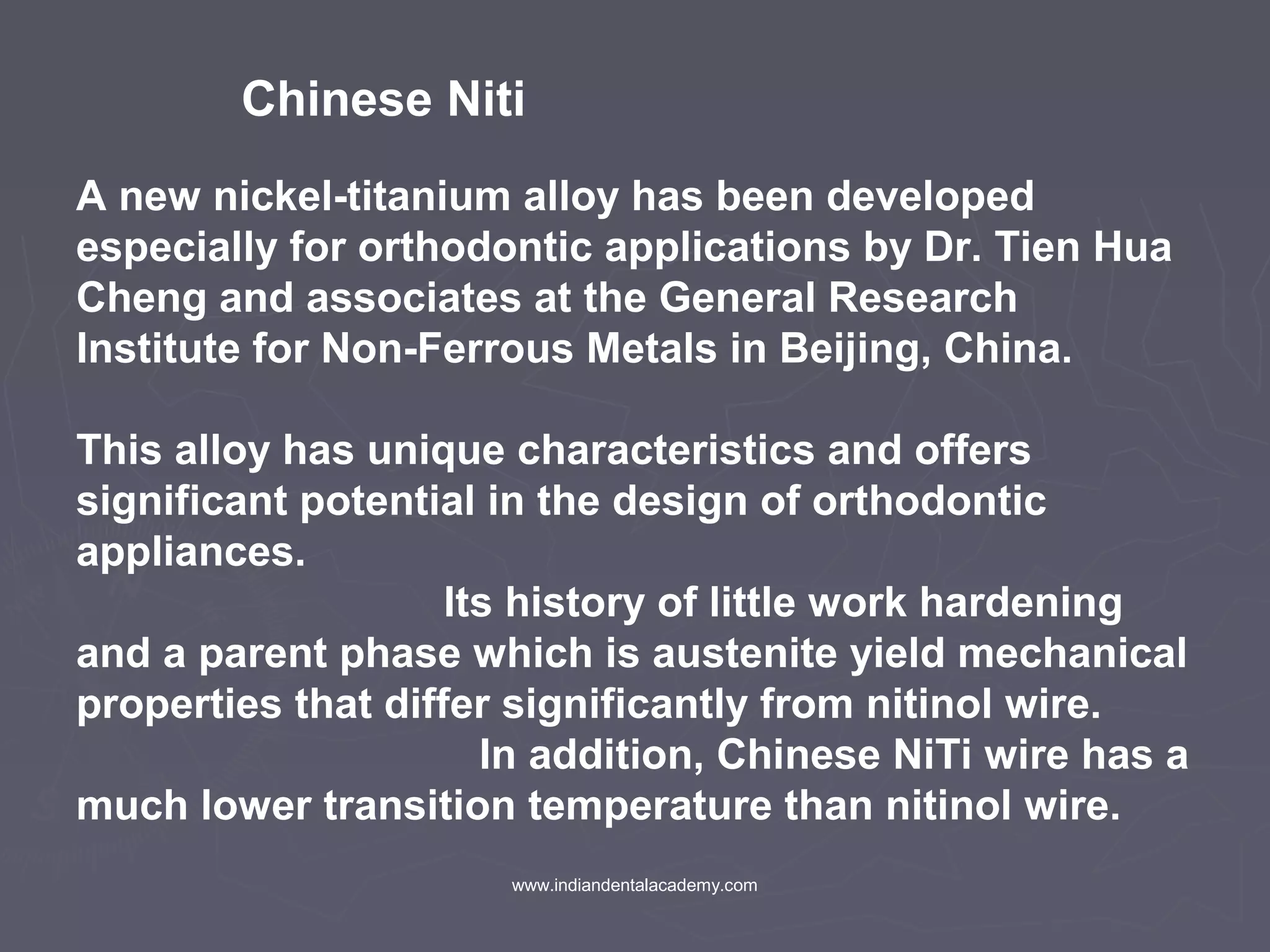 Chinese Niti

A new nickel-titanium alloy has been developed especially for orthodontic applications by Dr. Tien Hua Cheng and associates at the General Research Institute for Non-Ferrous Metals in Beijing, China.

This alloy has unique characteristics and offers significant potential in the design of orthodontic appliances.

Its history of little work hardening and a parent phase which is austenite yield mechanical properties that differ significantly from nitinol wire.

In addition, Chinese NiTi wire has a much lower transition temperature than nitinol wire.

www.indiandentalacademy.com